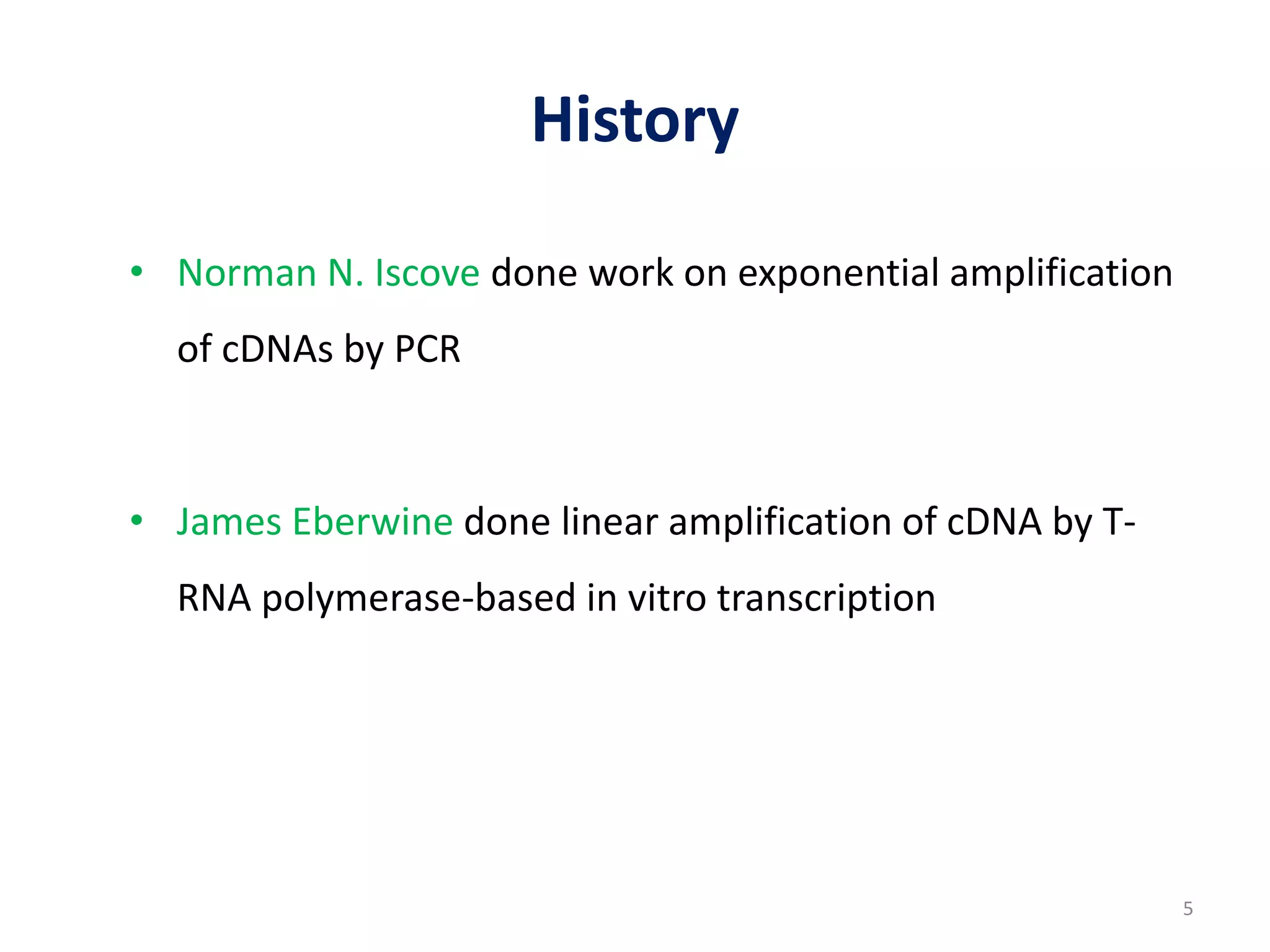 History

• Norman N. Iscove done work on exponential amplification of cDNAs by PCR

• James Eberwine done linear amplification of cDNA by T-RNA polymerase-based in vitro transcription

5